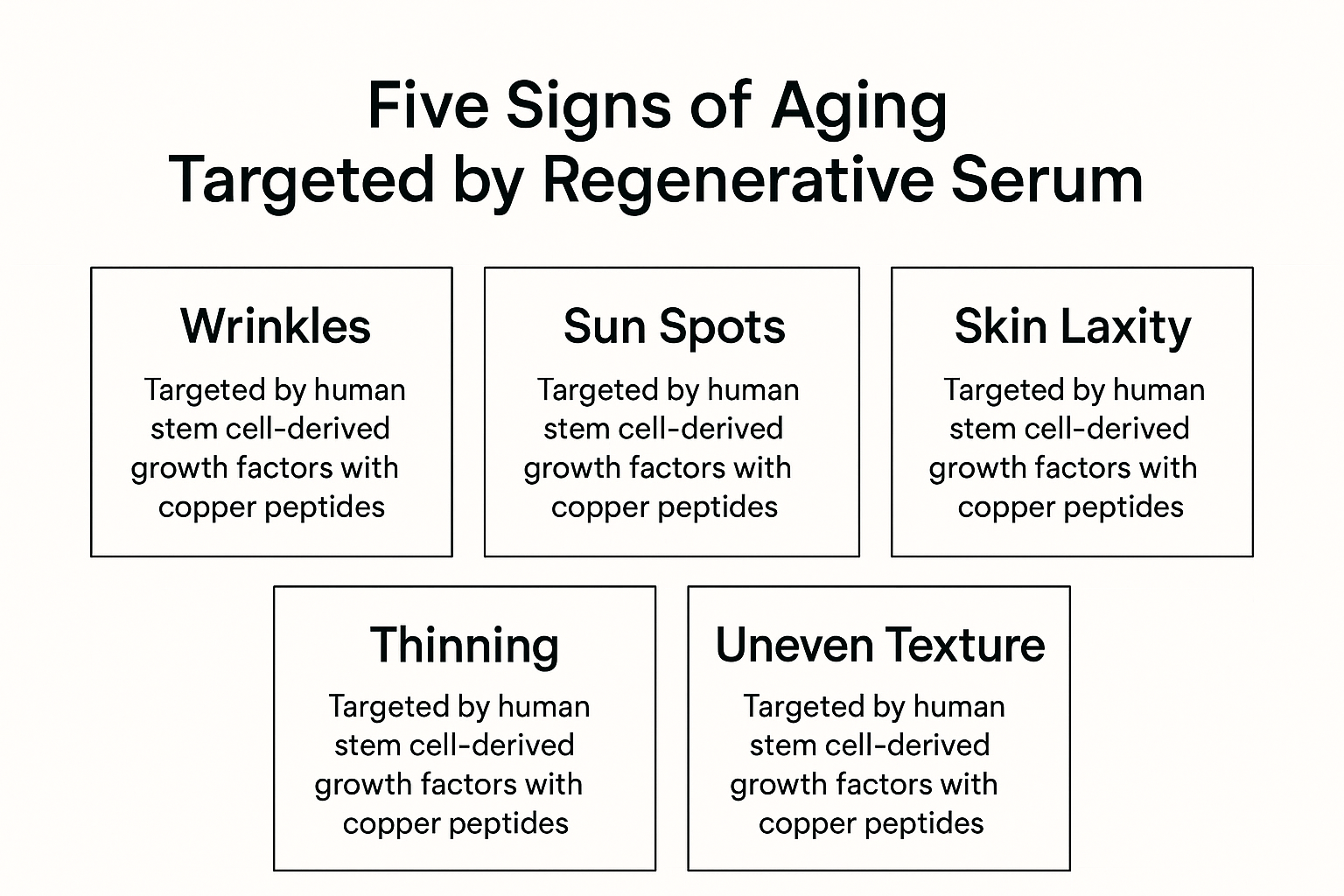 Five Signs of Aging
Targeted by Regenerative Serum

Wrinkles

Targeted by human stem cell-derived growth factors with copper peptides

Sun Spots

Targeted by human stem cell-derived growth factors with copper peptides

Skin Laxity

Targeted by human stem cell-derived growth factors with copper peptides

Thinning

Targeted by human stem cell-derived growth factors with copper peptides

Uneven Texture

Targeted by human stem cell-derived growth factors with copper peptides